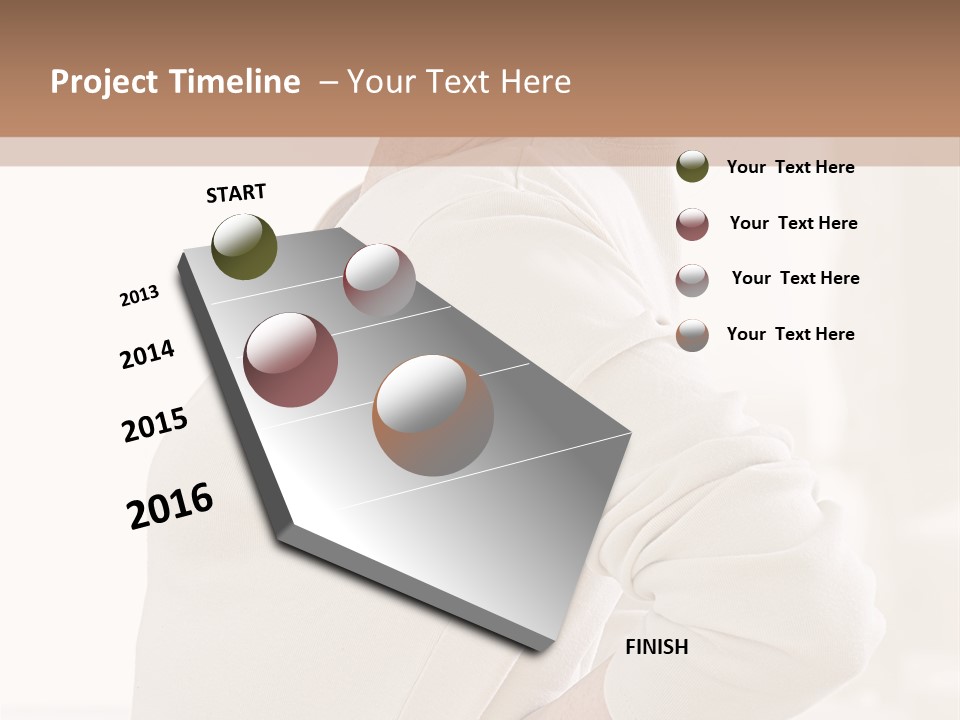 Project Timeline – Your Text Here

START

2013

2014

2015

2016

FINISH

Your Text Here

Your Text Here

Your Text Here

Your Text Here